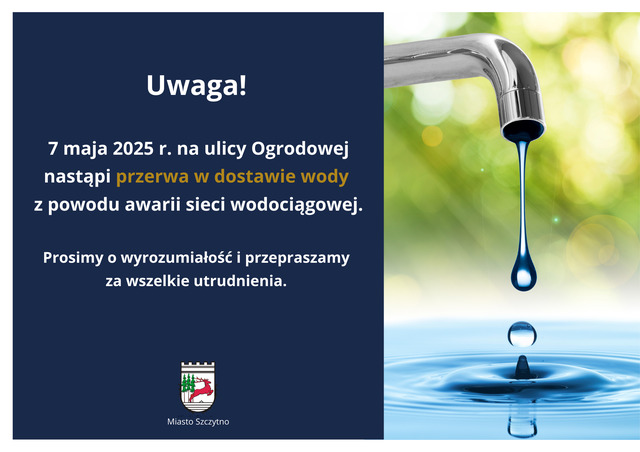 Uwaga!

7 maja 2025 r. na ulicy Ogrodowej nastąpi przerwa w dostawie wody z powodu awarii sieci wodociągowej.

Prosimy o wyrozumiałość i przepraszamy za wszelkie utrudnienia.

Miasto Szczytno